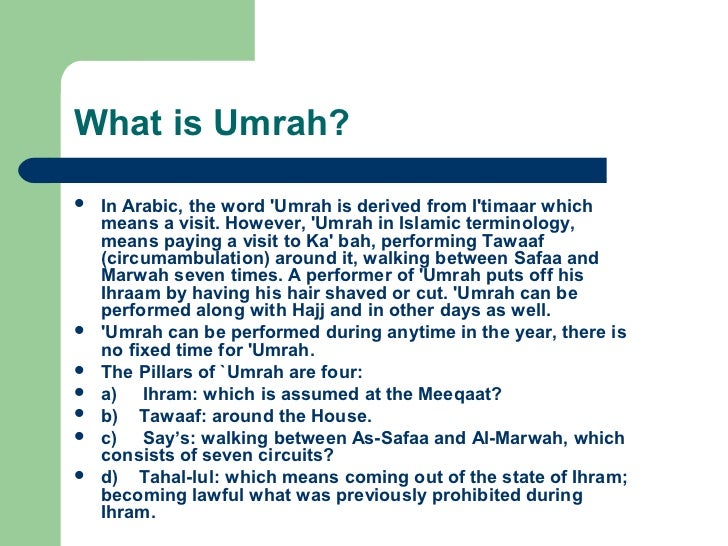 What is Umrah?

• In Arabic, the word 'Umrah is derived from I'timaar which means a visit. However, 'Umrah in Islamic terminology, means paying a visit to Ka' bah, performing Tawaaf (circumambulation) around it, walking between Safaa and Marwah seven times. A performer of 'Umrah puts off his Ihraam by having his hair shaved or cut. 'Umrah can be performed along with Hajj and in other days as well.
• 'Umrah can be performed during anytime in the year, there is no fixed time for 'Umrah.
• The Pillars of `Umrah are four:
• a) Ihram: which is assumed at the Meeqaat?
• b) Tawaaf: around the House.
• c) Say's: walking between As-Safaa and Al-Marwah, which consists of seven circuits?
• d) Tahal-lul: which means coming out of the state of Ihram; becoming lawful what was previously prohibited during Ihram.